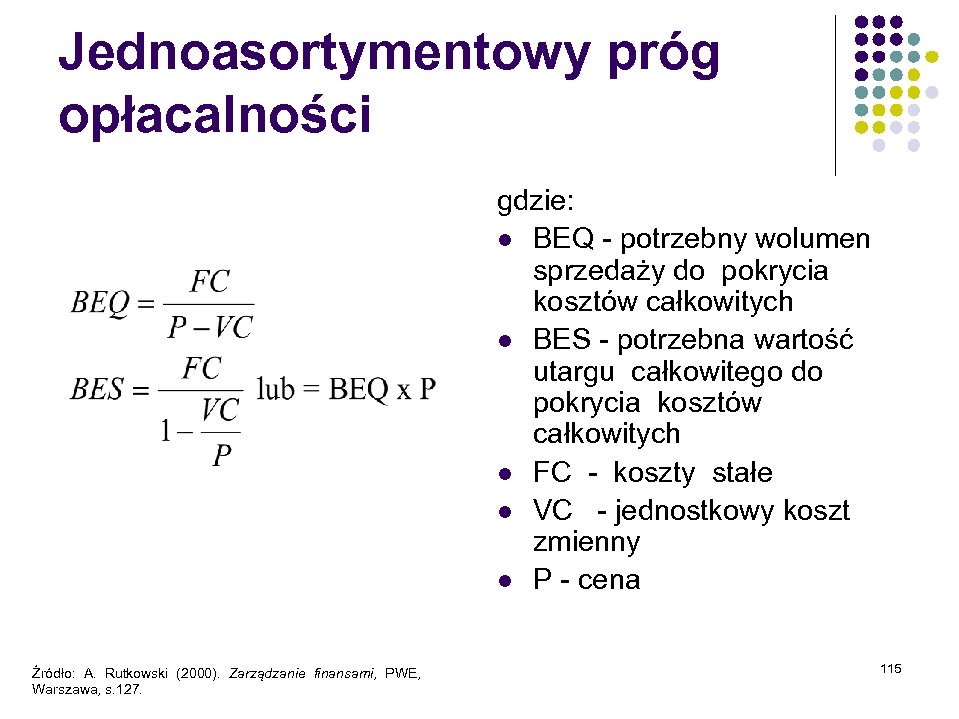 Jednoasortymentowy próg opłacalności

$BEQ = \frac{FC}{P - VC}$

$BES = \frac{FC}{1 - \frac{VC}{P}}$ lub = BEQ x P

gdzie:
- BEQ - potrzebny wolumen sprzedaży do pokrycia kosztów całkowitych
- BES - potrzebna wartość utargu całkowitego do pokrycia kosztów całkowitych
- FC - koszty stałe
- VC - jednostkowy koszt zmienny
- P - cena

Źródło: A. Rutkowski (2000). Zarządzanie finansami, PWE, Warszawa, s.127.

115